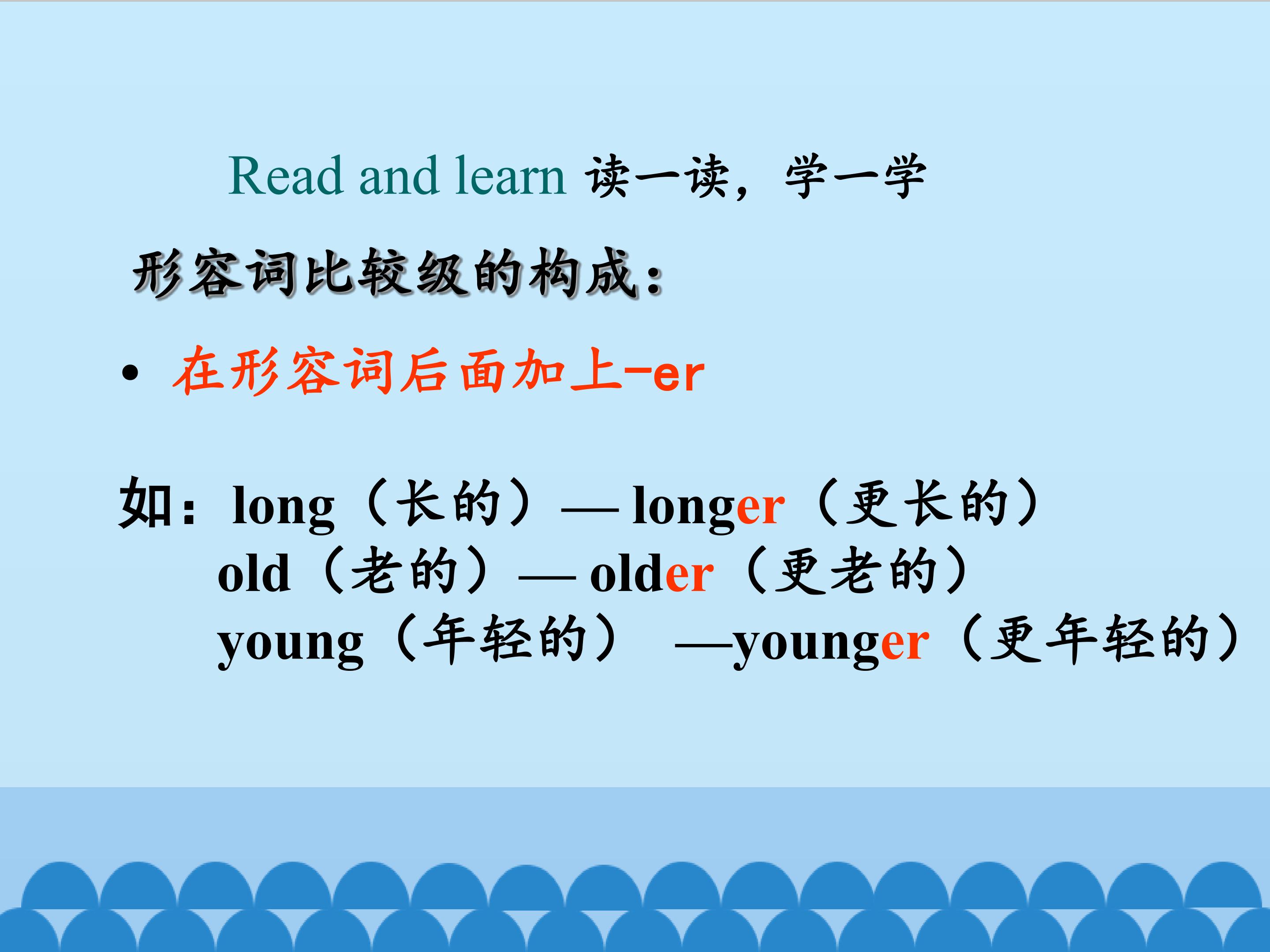 Read and learn 读一读，学一学

形容词比较级的构成：

• 在形容词后面加上-er

如：long（长的）— longer（更长的）
old（老的）— older（更老的）
young（年轻的） —younger（更年轻的）